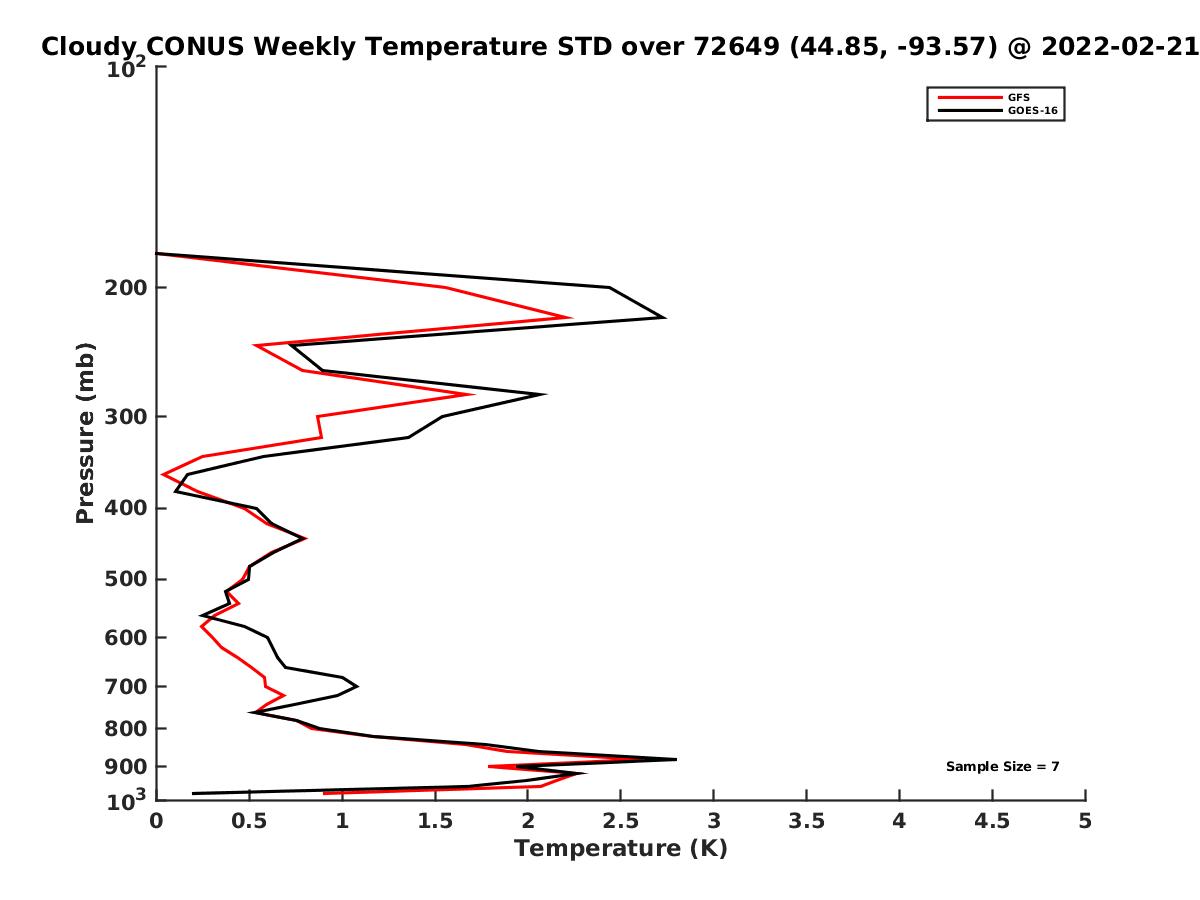 Cloudy CONUS Weekly Temperature STD over 72649 (44.85, -93.57) @ 2022-02-21

GFS
GOES-16

Pressure (mb)

$10^2$
200
300
400
500
600
700
800
900
$10^3$

Sample Size = 7

0
0.5
1
1.5
2
2.5
3
3.5
4
4.5
5

Temperature (K)